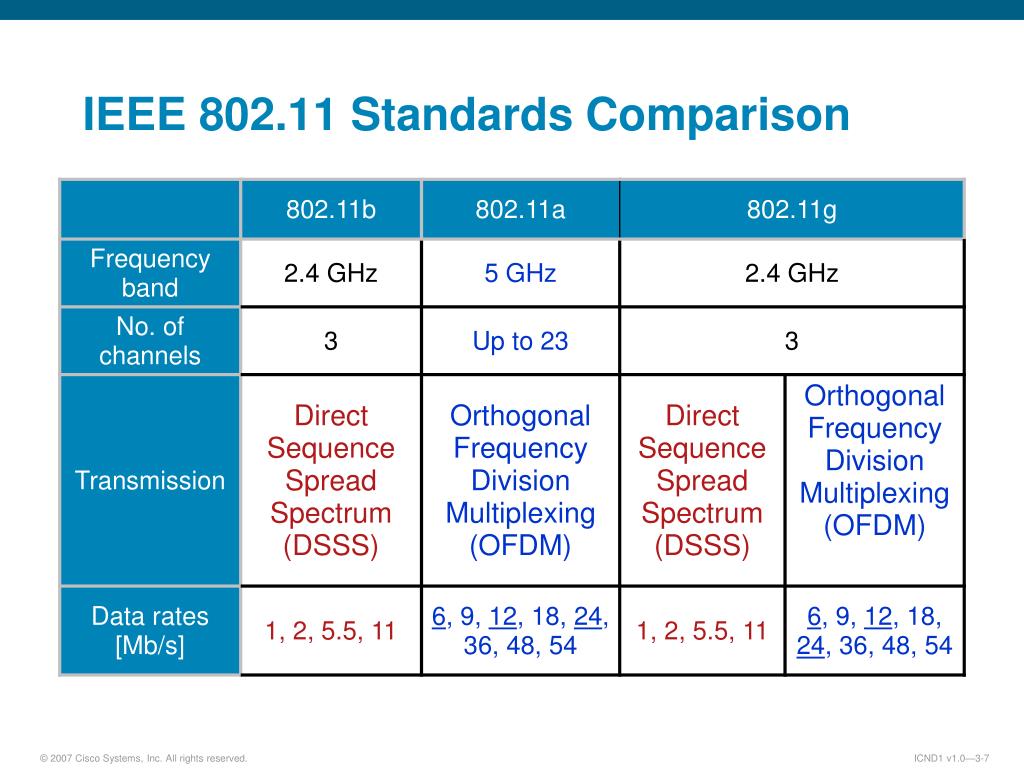 IEEE 802.11 Standards Comparison

| | 802.11b | 802.11a | 802.11g | |
|---|---|---|---|---|
| Frequency band | 2.4 GHz | 5 GHz | 2.4 GHz | |
| No. of channels | 3 | Up to 23 | 3 | |
| Transmission | Direct Sequence Spread Spectrum (DSSS) | Orthogonal Frequency Division Multiplexing (OFDM) | Direct Sequence Spread Spectrum (DSSS) | Orthogonal Frequency Division Multiplexing (OFDM) |
| Data rates [Mb/s] | 1, 2, 5.5, 11 | 6, 9, 12, 18, 24, 36, 48, 54 | 1, 2, 5.5, 11 | 6, 9, 12, 18, 24, 36, 48, 54 |

© 2007 Cisco Systems, Inc. All rights reserved.

ICND1 v1.0—3-7